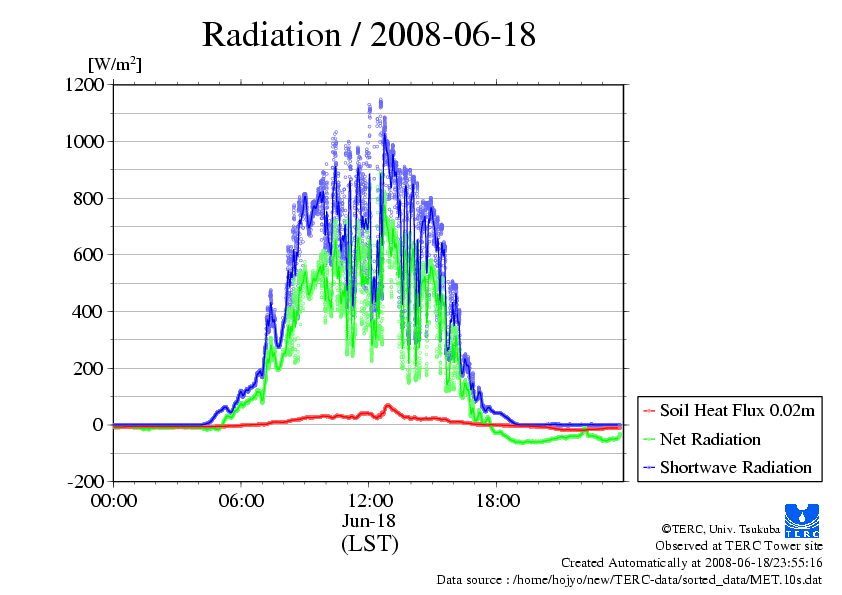 Radiation / 2008-06-18

[W/m$^2$]

1200
1000
800
600
400
200
0
-200

00:00
06:00
12:00
18:00

Jun-18
(LST)

Soil Heat Flux 0.02m
Net Radiation
Shortwave Radiation

TERC

©TERC, Univ. Tsukuba
Observed at TERC Tower site
Created Automatically at 2008-06-18/23:55:16
Data source : /home/hojyo/new/TERC-data/sorted_data/MET.10s.dat